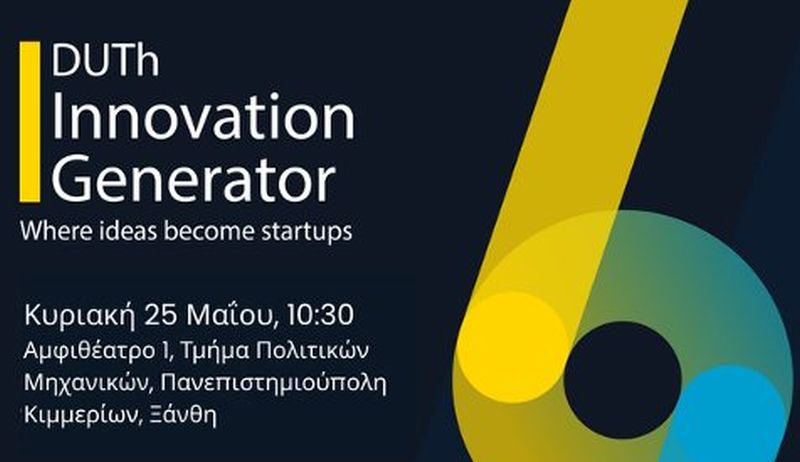 DUTh
Innovation Generator
Where ideas become startups

Κυριακή 25 Μαΐου, 10:30
Αμφιθέατρο 1, Τμήμα Πολιτικών Μηχανικών, Πανεπιστημιούπολη Κιμμερίων, Ξάνθη